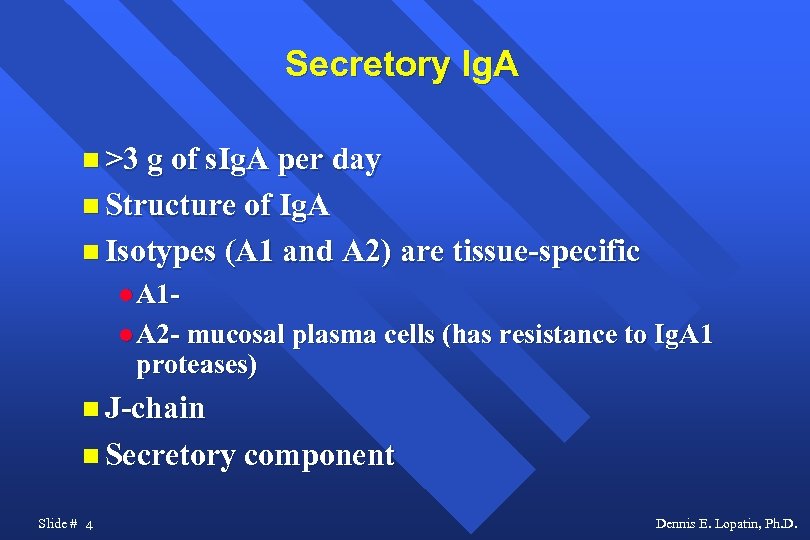 Secretory IgA

>3 g of sIgA per day
Structure of IgA
Isotypes (A1 and A2) are tissue-specific
A1-
A2- mucosal plasma cells (has resistance to IgA1 proteases)
J-chain
Secretory component

Slide # 4

Dennis E. Lopatin, Ph.D.